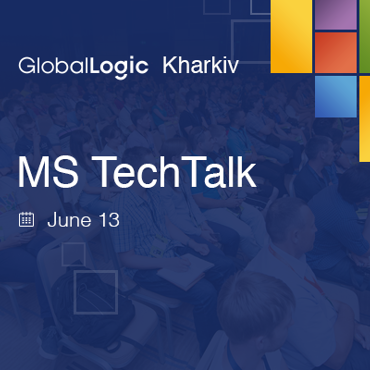 GlobalLogic Kharkiv

MS TechTalk

June 13